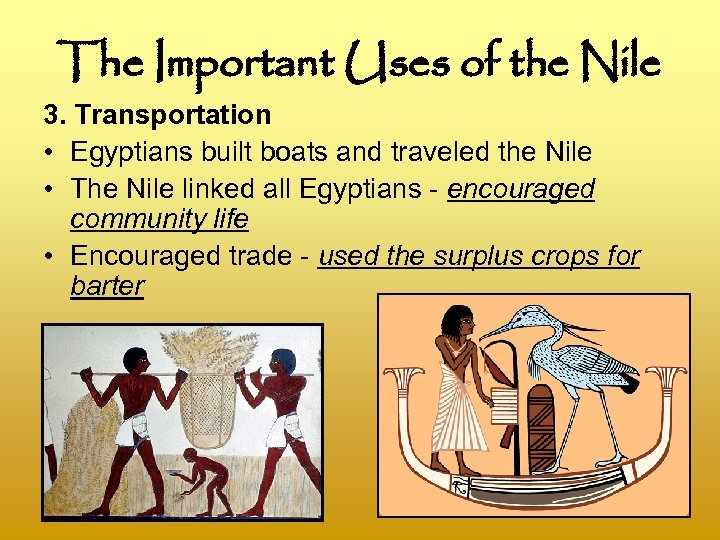 The Important Uses of the Nile

3. Transportation

• Egyptians built boats and traveled the Nile
• The Nile linked all Egyptians - encouraged community life
• Encouraged trade - used the surplus crops for barter